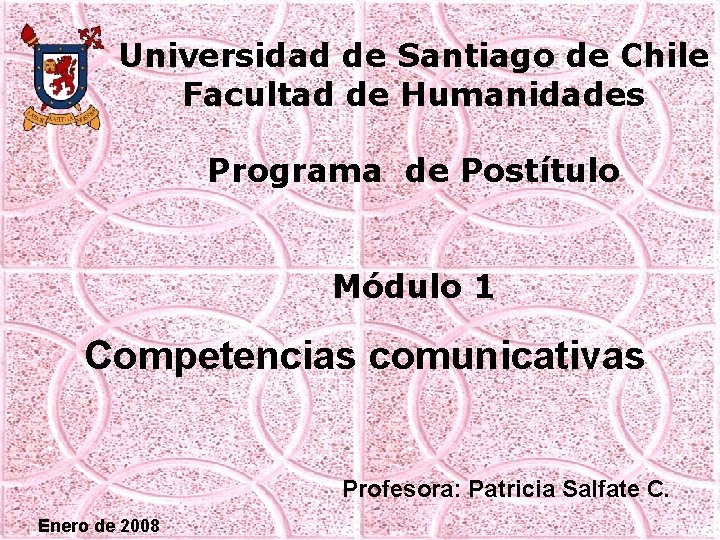 Universidad de Santiago de Chile
Facultad de Humanidades

Programa de Postítulo

Módulo 1

Competencias comunicativas

Profesora: Patricia Salfate C.

Enero de 2008